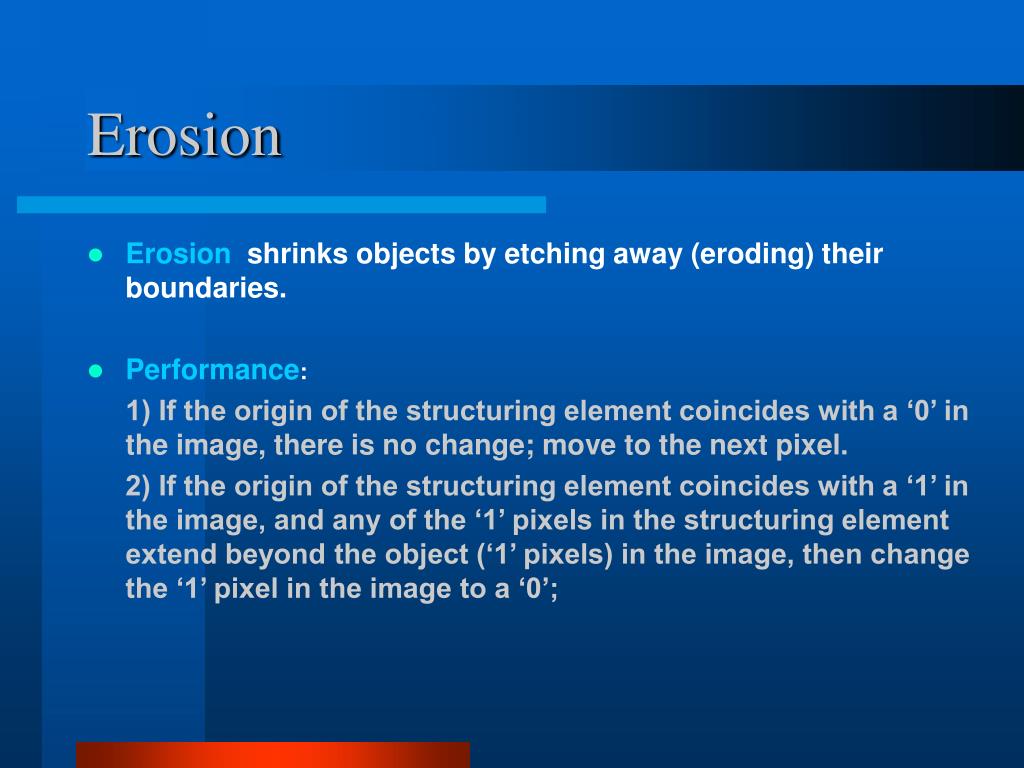 Erosion

- Erosion shrinks objects by etching away (eroding) their boundaries.

- Performance:

1) If the origin of the structuring element coincides with a ‘0’ in the image, there is no change; move to the next pixel.

2) If the origin of the structuring element coincides with a ‘1’ in the image, and any of the ‘1’ pixels in the structuring element extend beyond the object (‘1’ pixels) in the image, then change the ‘1’ pixel in the image to a ‘0’;